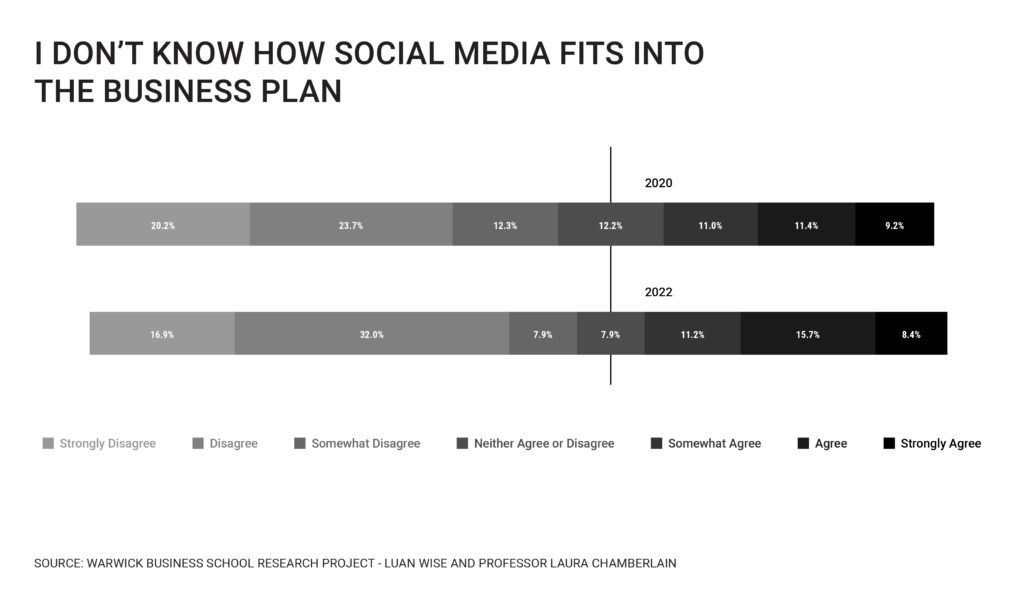 I DON'T KNOW HOW SOCIAL MEDIA FITS INTO THE BUSINESS PLAN

2020

20.2% 23.7% 12.3% 12.2% 11.0% 11.4% 9.2%

2022

16.9% 32.0% 7.9% 7.9% 11.2% 15.7% 8.4%

Strongly Disagree Disagree Somewhat Disagree Neither Agree or Disagree Somewhat Agree Agree Strongly Agree

SOURCE: WARWICK BUSINESS SCHOOL RESEARCH PROJECT - LUAN WISE AND PROFESSOR LAURA CHAMBERLAIN